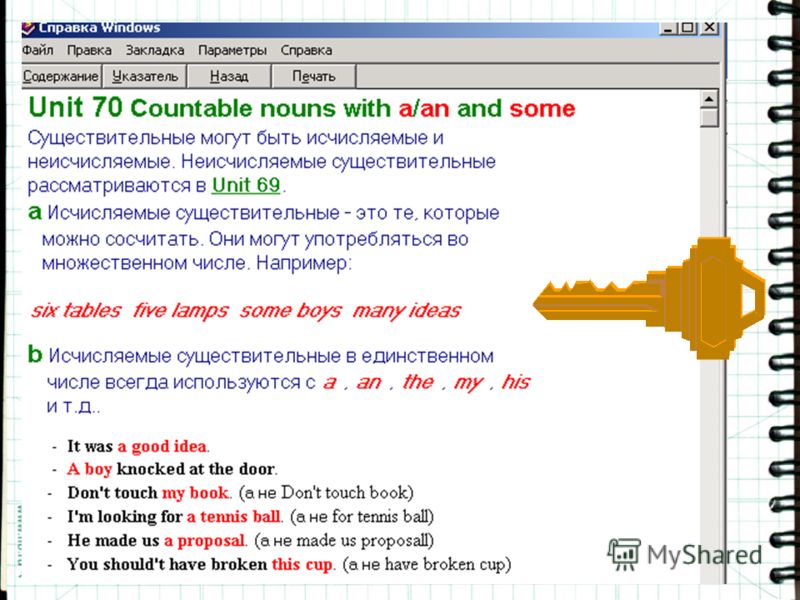 Справка Windows

Файл Правка Закладка Параметры Справка

Содержание Указатель Назад Печать

Unit 70 Countable nouns with a/an and some

Существительные могут быть исчисляемые и неисчисляемые. Неисчисляемые существительные рассматриваются в Unit 69.

a Исчисляемые существительные - это те, которые можно сосчитать. Они могут употребляться во множественном числе. Например:

six tables five lamps some boys many ideas

b Исчисляемые существительные в единственном числе всегда используются с a , an , the , my , his и т.д..

- It was a good idea.
- A boy knocked at the door.
- Don't touch my book. (а не Don't touch book)
- I'm looking for a tennis ball. (а не for tennis ball)
- He made us a proposal. (а не made us proposall)
- You should't have broken this cup. (а не have broken cup)

MyShared